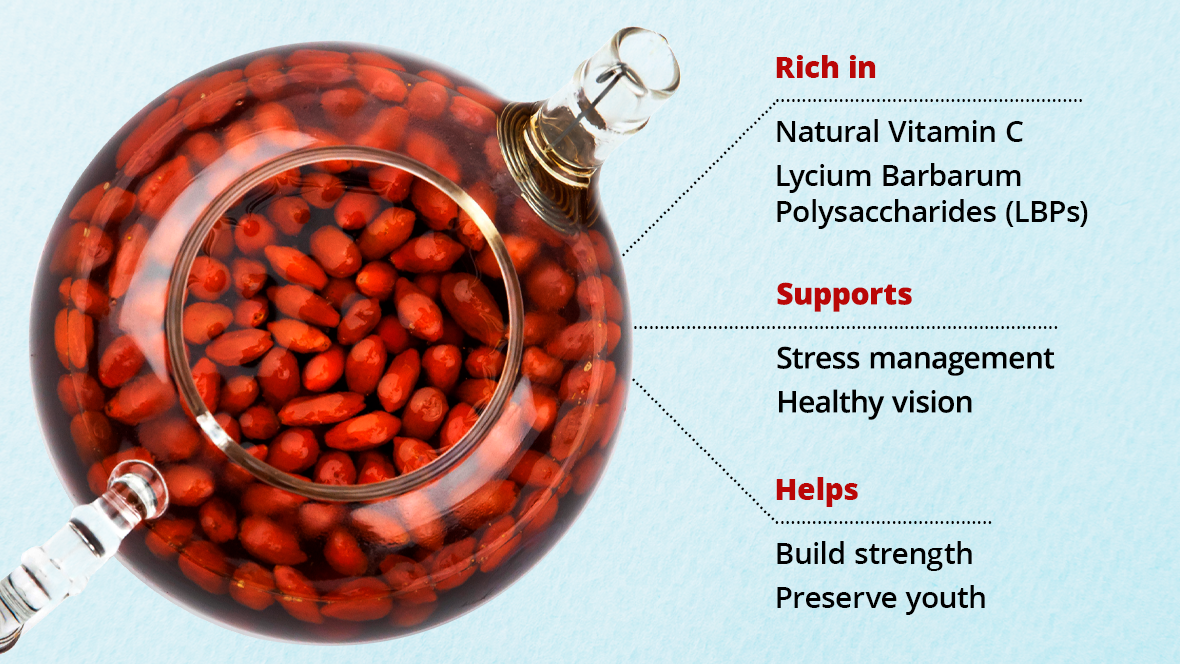 Rich in

Natural Vitamin C
Lycium Barbarum Polysaccharides (LBPs)

Supports

Stress management
Healthy vision

Helps

Build strength
Preserve youth